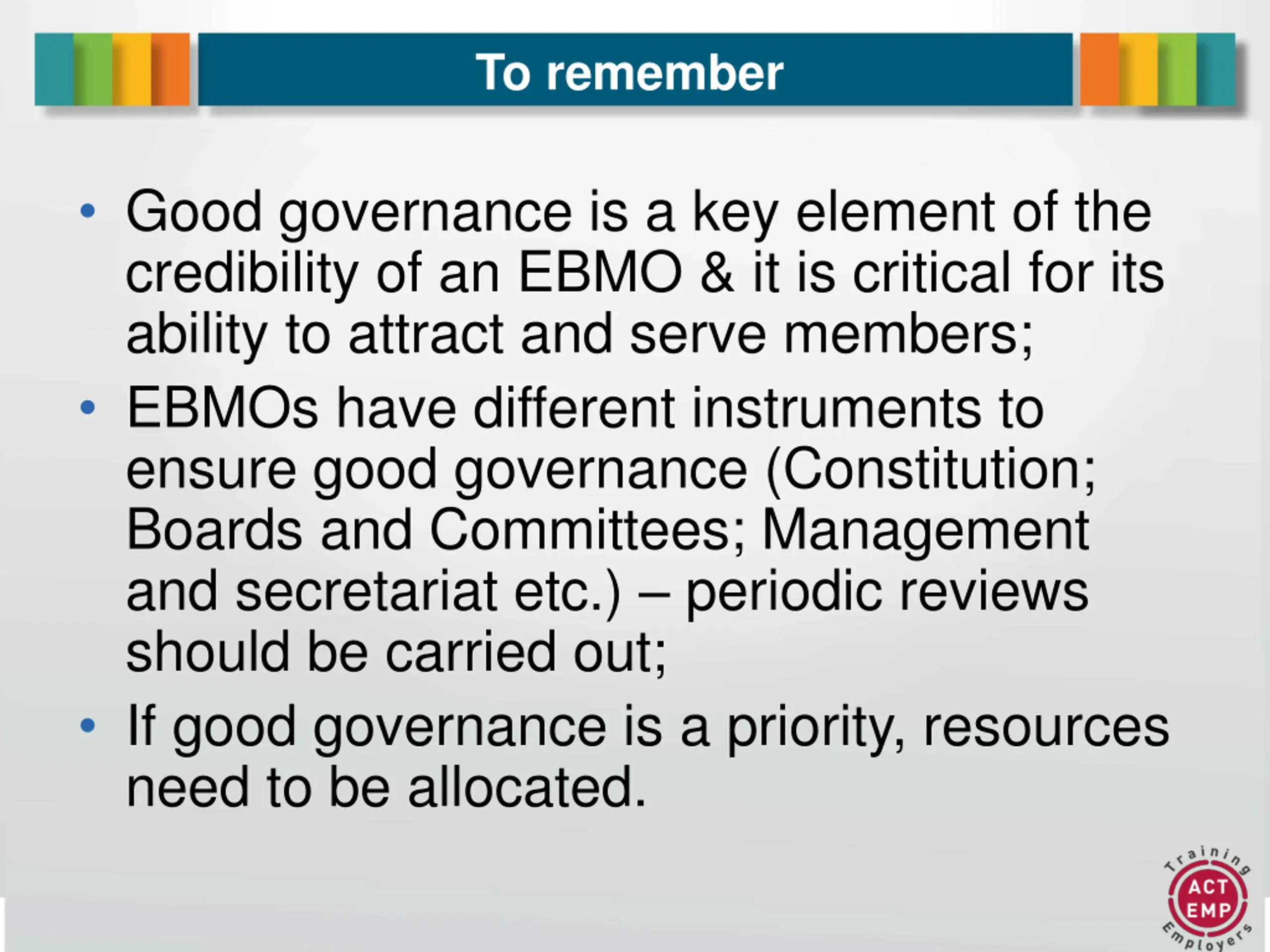 To remember

• Good governance is a key element of the credibility of an EBMO & it is critical for its ability to attract and serve members;

• EBMOs have different instruments to ensure good governance (Constitution; Boards and Committees; Management and secretariat etc.) – periodic reviews should be carried out;

• If good governance is a priority, resources need to be allocated.

Training
ACT
EMP
Employers